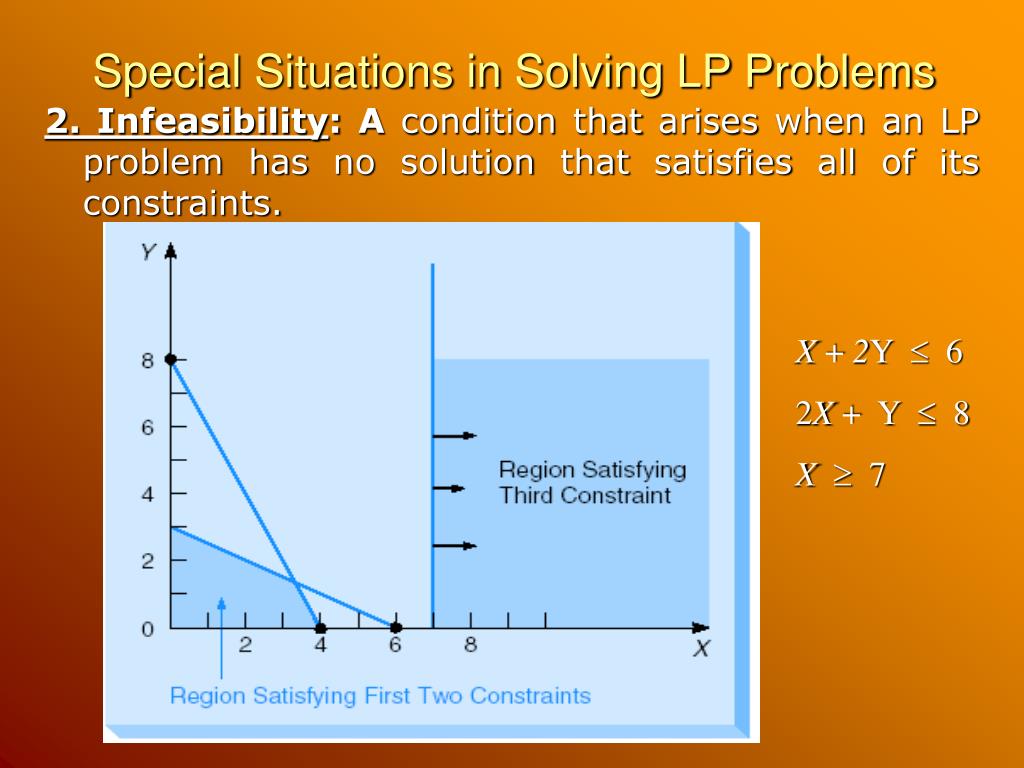 Special Situations in Solving LP Problems

2. Infeasibility: A condition that arises when an LP problem has no solution that satisfies all of its constraints.

Y
8
6
4
2
0
2
4
6
8
X
Region Satisfying Third Constraint
Region Satisfying First Two Constraints

$X + 2Y \leq 6$
$2X + Y \leq 8$
$X \geq 7$